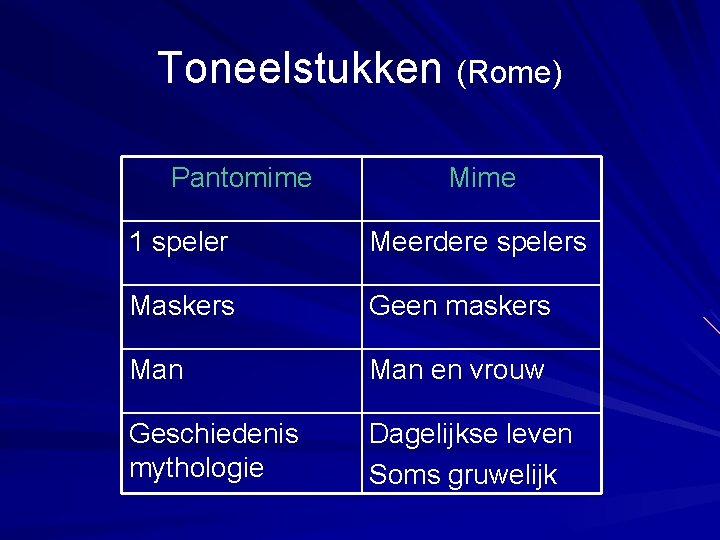 Toneelstukken (Rome)

| Pantomime | Mime |
|---|---|
| 1 speler | Meerdere spelers |
| Maskers | Geen maskers |
| Man | Man en vrouw |
| Geschiedenis mythologie | Dagelijkse leven Soms gruwelijk |